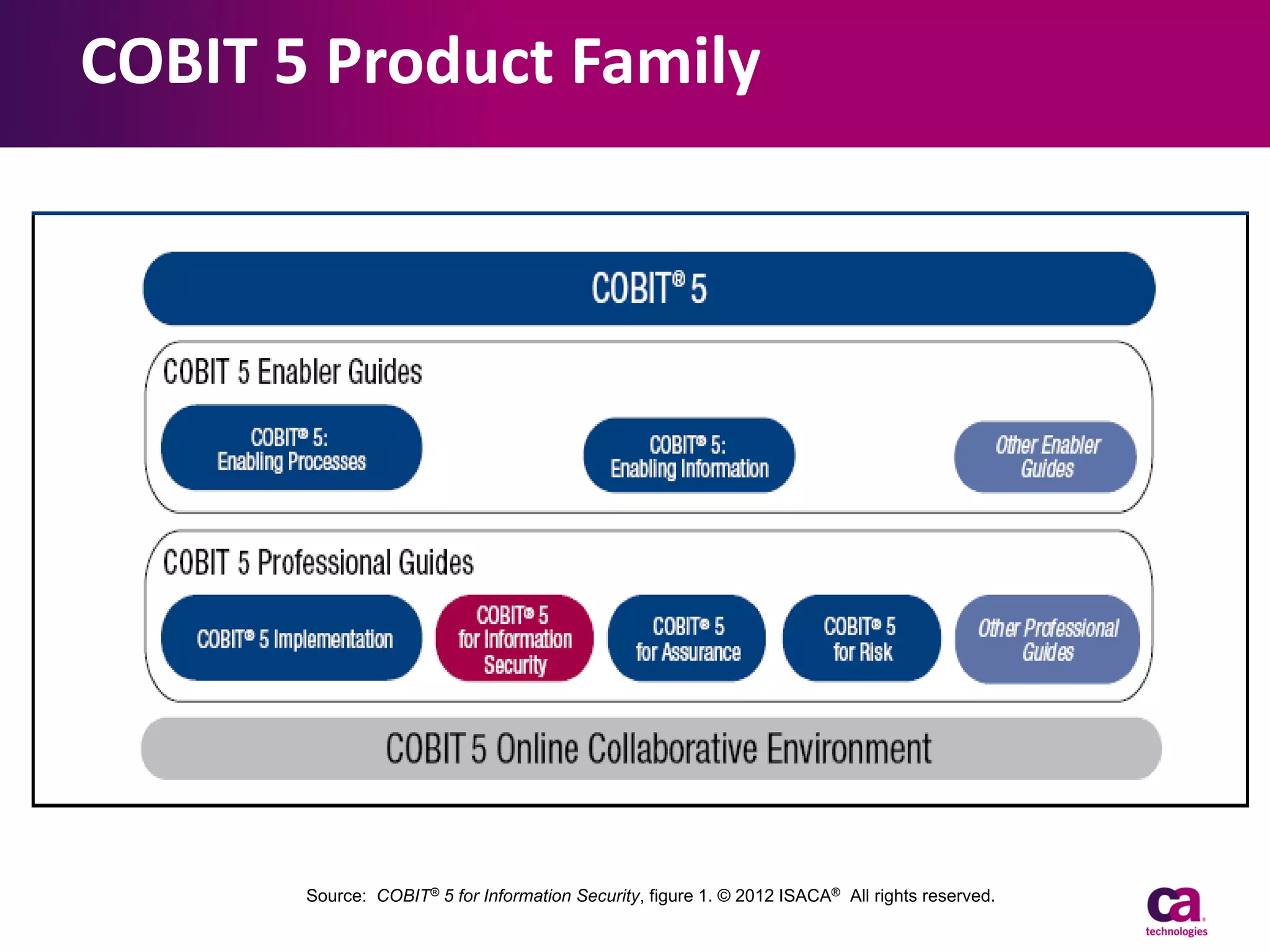 COBIT 5 Product Family

COBIT® 5

COBIT 5 Enabler Guides

COBIT® 5: Enabling Processes

COBIT® 5: Enabling Information

Other Enabler Guides

COBIT 5 Professional Guides

COBIT® 5 Implementation

COBIT® 5 for Information Security

COBIT® 5 for Assurance

COBIT® 5 for Risk

Other Professional Guides

COBIT 5 Online Collaborative Environment

Source: COBIT® 5 for Information Security, figure 1. © 2012 ISACA® All rights reserved.

ca technologies